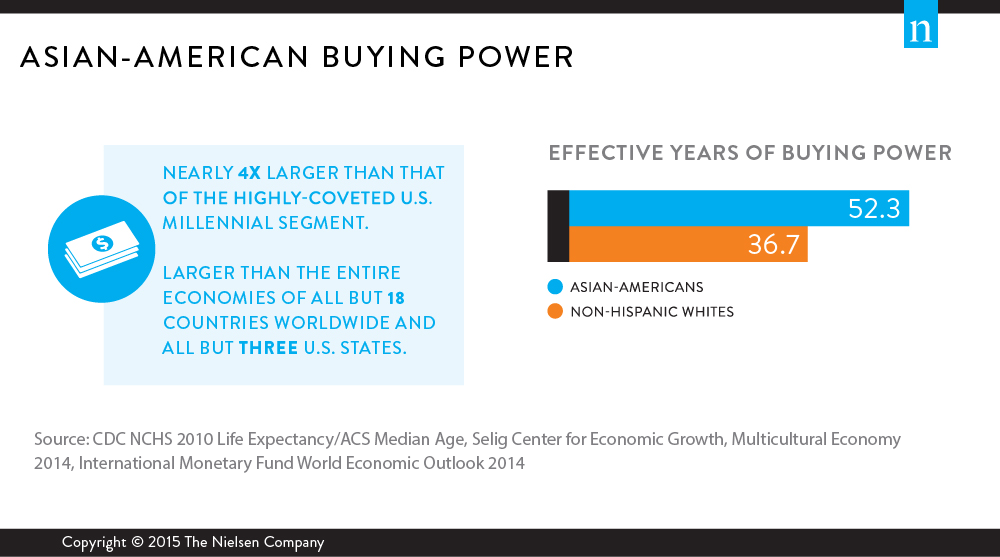 n

ASIAN-AMERICAN BUYING POWER

NEARLY 4X LARGER THAN THAT OF THE HIGHLY-COVETED U.S. MILLENNIAL SEGMENT.

LARGER THAN THE ENTIRE ECONOMIES OF ALL BUT 18 COUNTRIES WORLDWIDE AND ALL BUT THREE U.S. STATES.

EFFECTIVE YEARS OF BUYING POWER

52.3

36.7

ASIAN-AMERICANS

NON-HISPANIC WHITES

Source: CDC NCHS 2010 Life Expectancy/ACS Median Age, Selig Center for Economic Growth, Multicultural Economy 2014, International Monetary Fund World Economic Outlook 2014

Copyright © 2015 The Nielsen Company